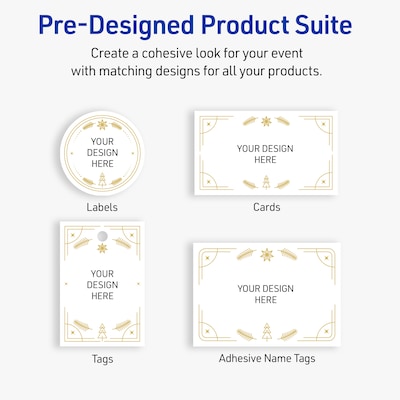 Pre-Designed Product Suite

Create a cohesive look for your event with matching designs for all your products.

YOUR DESIGN HERE

Labels

YOUR DESIGN HERE

Cards

YOUR DESIGN HERE

Tags

YOUR DESIGN HERE

Adhesive Name Tags